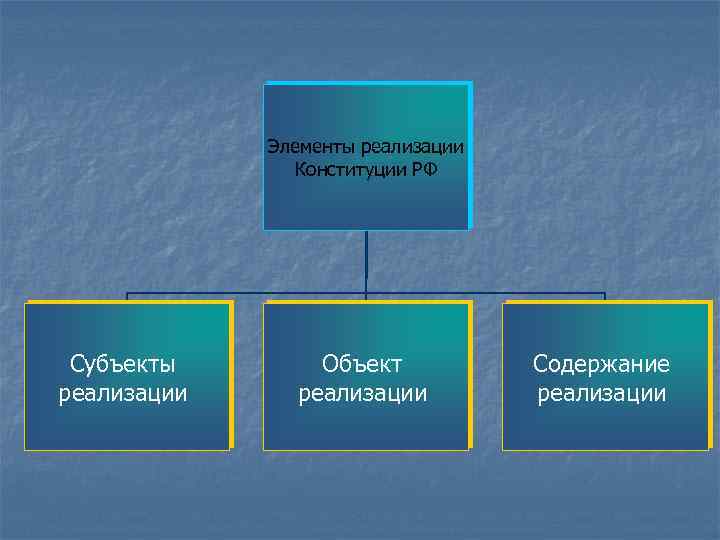 Элементы реализации Конституции РФ

Субъекты реализации

Объект реализации

Содержание реализации